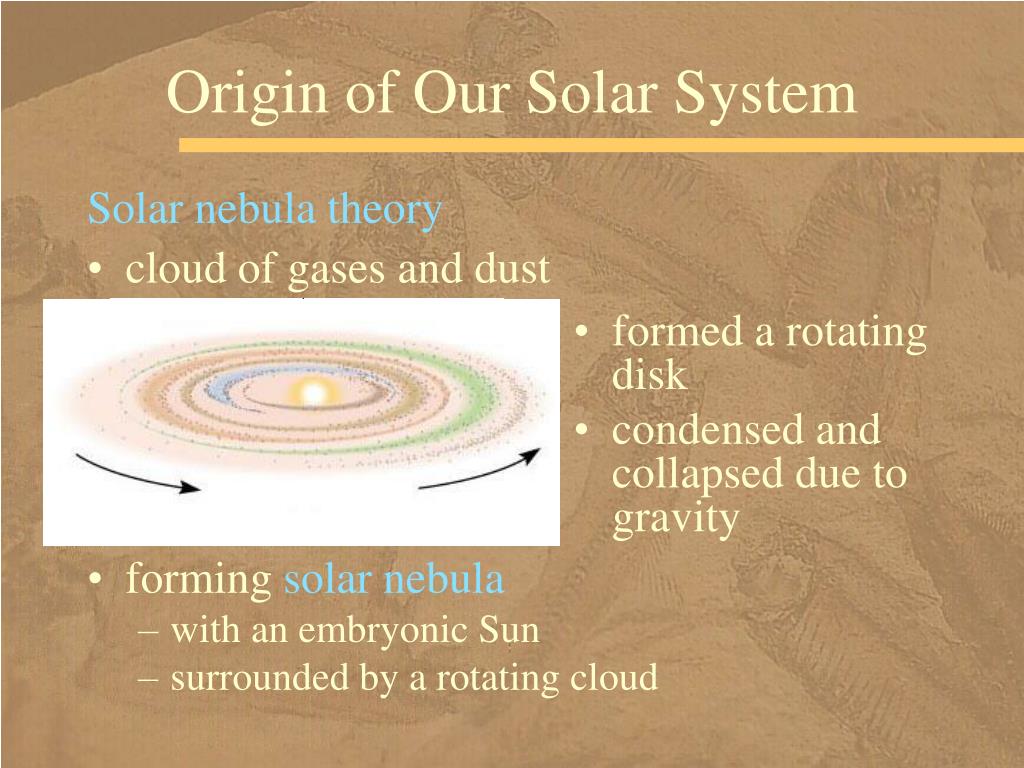 Origin of Our Solar System

Solar nebula theory

• cloud of gases and dust

• formed a rotating disk

• condensed and collapsed due to gravity

• forming solar nebula
– with an embryonic Sun
– surrounded by a rotating cloud